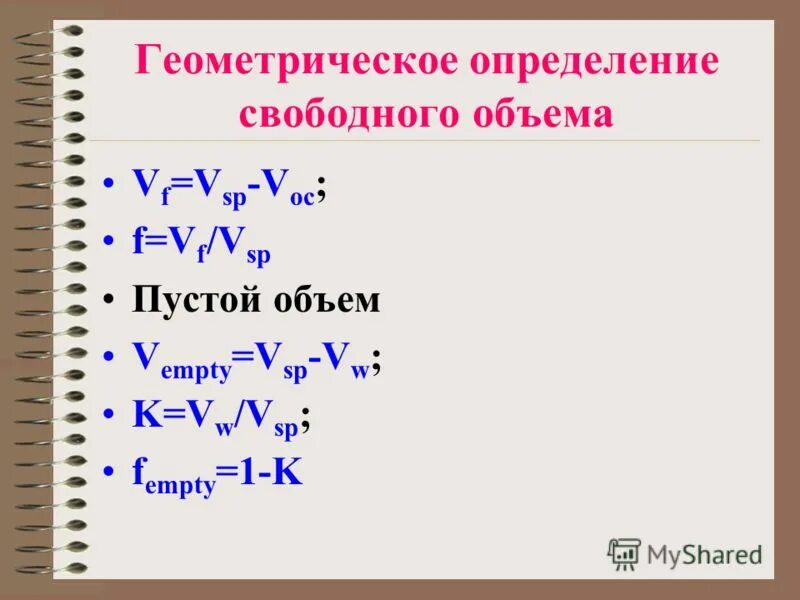 Геометрическое определение свободного объема

• $V_f=V_{sp}-V_{oc}$;

• $f=V_f/V_{sp}$

• Пустой объем

• $V_{empty}=V_{sp}-V_w$;

• $K=V_w/V_{sp}$;

• $f_{empty}=1-K$

MyShared